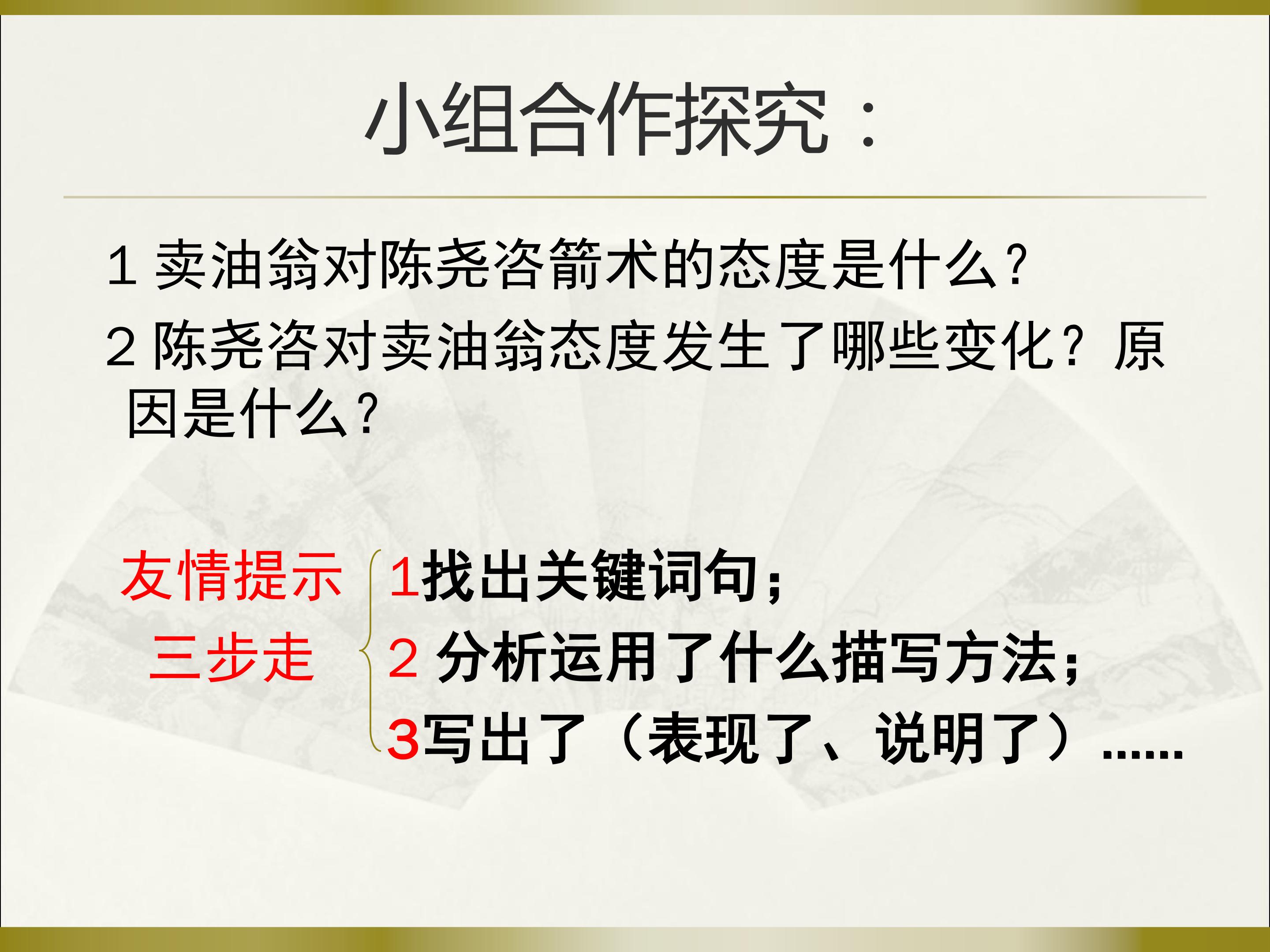 小组合作探究：

1 卖油翁对陈尧咨箭术的态度是什么？

2 陈尧咨对卖油翁态度发生了哪些变化？原因是什么？

友情提示

三步走

1找出关键词句；

2 分析运用了什么描写方法；

3写出了（表现了、说明了）……